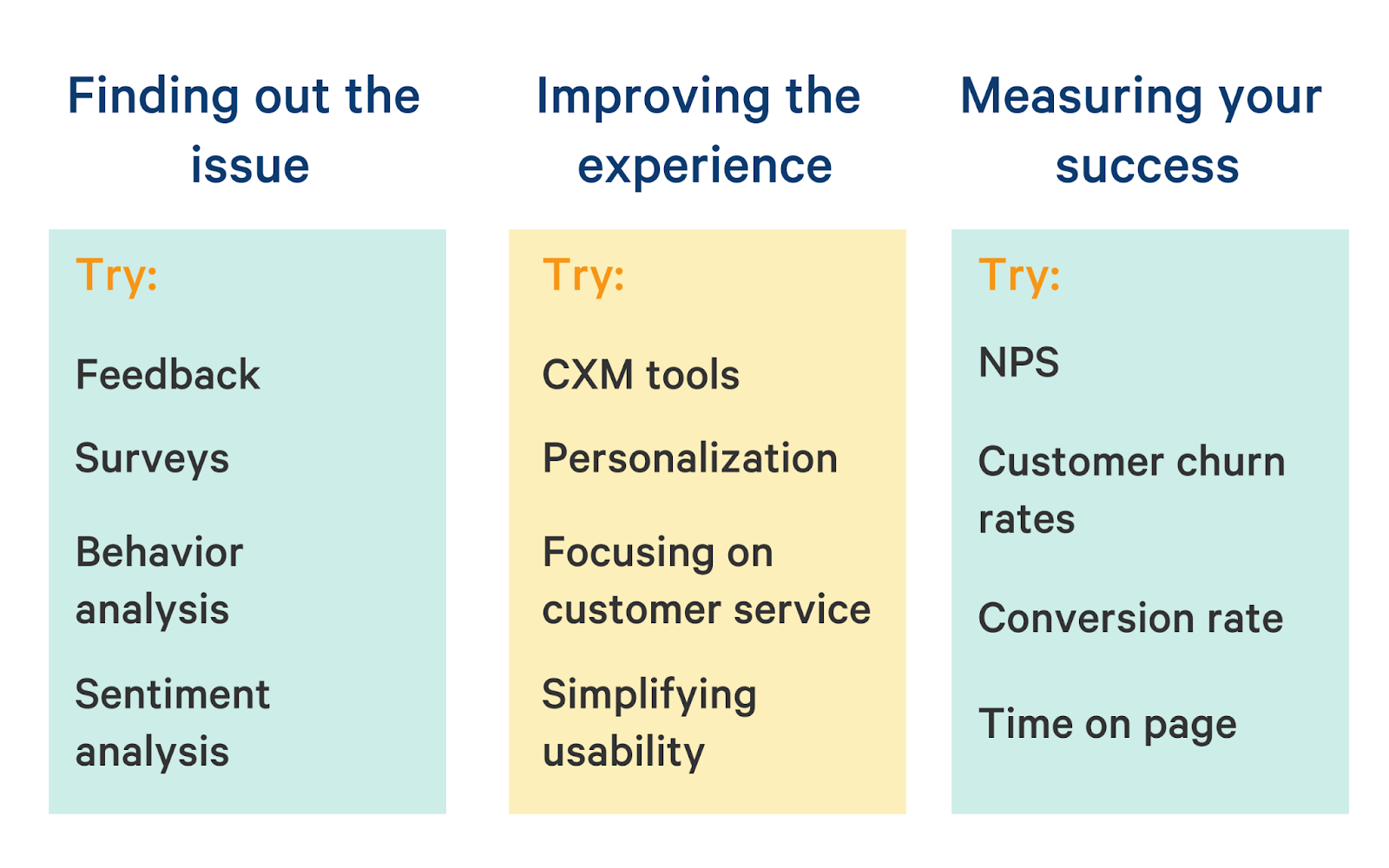 Finding out the issue

Try:

Feedback

Surveys

Behavior analysis

Sentiment analysis

Improving the experience

Try:

CXM tools

Personalization

Focusing on customer service

Simplifying usability

Measuring your success

Try:

NPS

Customer churn rates

Conversion rate

Time on page